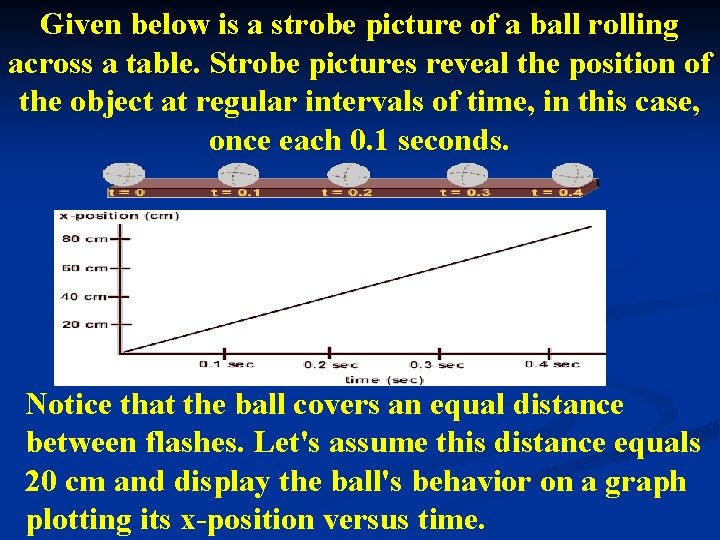 Given below is a strobe picture of a ball rolling across a table. Strobe pictures reveal the position of the object at regular intervals of time, in this case, once each 0.1 seconds.

t = 0
t = 0.1
t = 0.2
t = 0.3
t = 0.4

x-position (cm)
80 cm
60 cm
40 cm
20 cm
0.1 sec
0.2 sec
0.3 sec
0.4 sec
time (sec)

Notice that the ball covers an equal distance between flashes. Let's assume this distance equals 20 cm and display the ball's behavior on a graph plotting its x-position versus time.